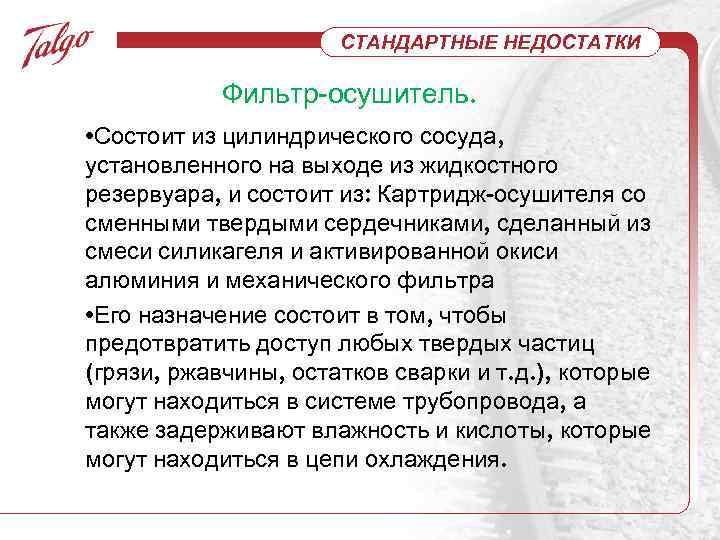 Talgo

СТАНДАРТНЫЕ НЕДОСТАТКИ

Фильтр-осушитель.

•Состоит из цилиндрического сосуда, установленного на выходе из жидкостного резервуара, и состоит из: Картридж-осушителя со сменными твердыми сердечниками, сделанный из смеси силикагеля и активированной окиси алюминия и механического фильтра

•Его назначение состоит в том, чтобы предотвратить доступ любых твердых частиц (грязи, ржавчины, остатков сварки и т.д.), которые могут находиться в системе трубопровода, а также задерживают влажность и кислоты, которые могут находиться в цепи охлаждения.